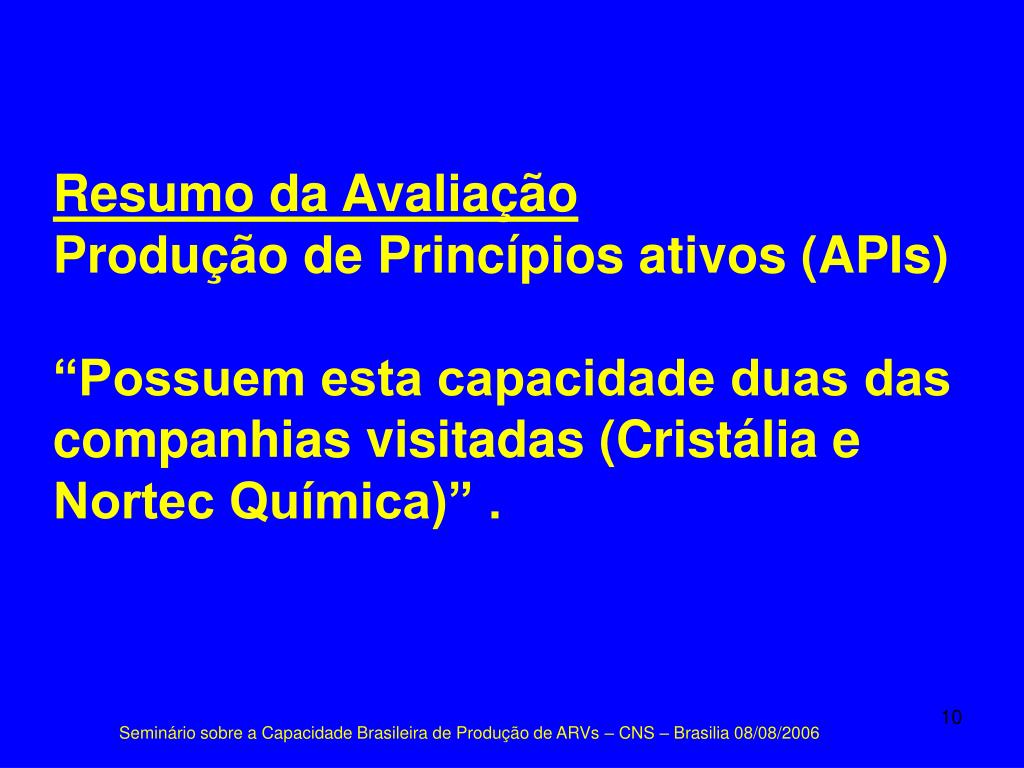 Resumo da Avaliação
Produção de Princípios ativos (APIs)

“Possuem esta capacidade duas das companhias visitadas (Cristália e Nortec Química)” .

10

Seminário sobre a Capacidade Brasileira de Produção de ARVs – CNS – Brasilia 08/08/2006